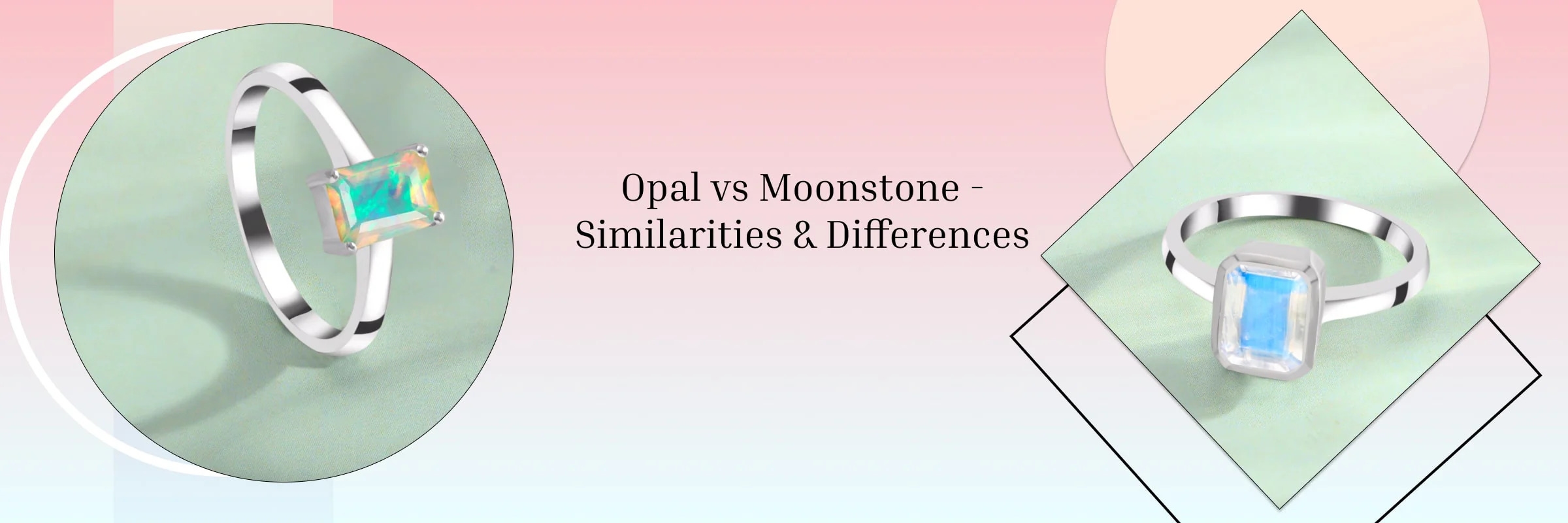 Opal vs Moonstone - Similarities & Differences